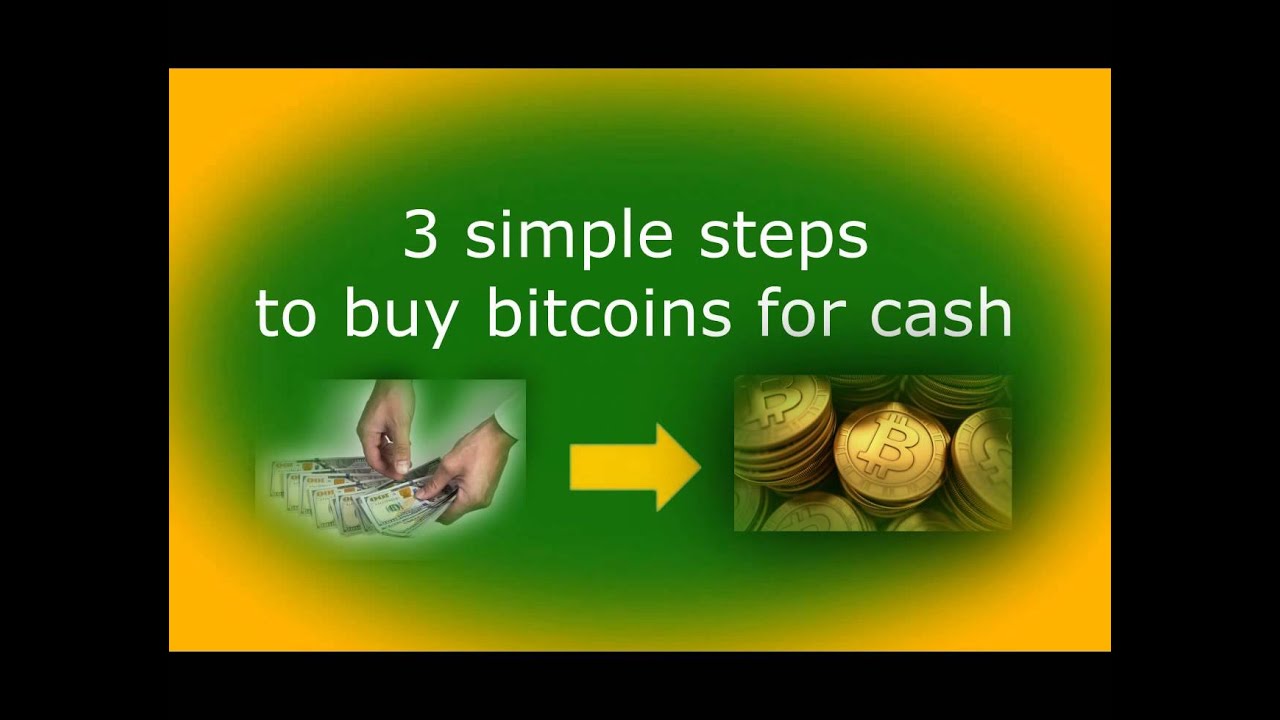 3 simple steps
to buy bitcoins for cash